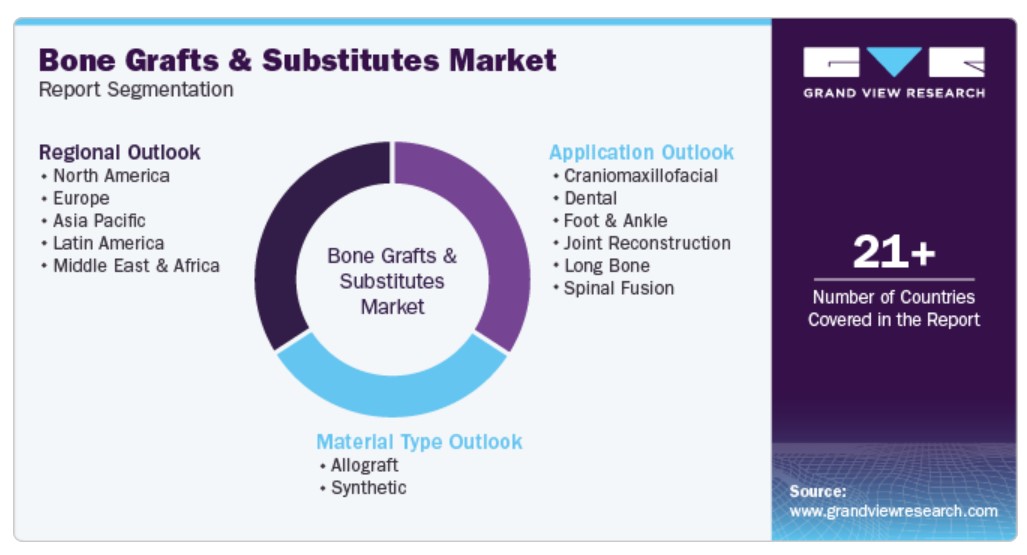 Bone Grafts & Substitutes Market
Report Segmentation

Regional Outlook
• North America
• Europe
• Asia Pacific
• Latin America
• Middle East & Africa

Bone Grafts & Substitutes Market

Application Outlook
• Craniomaxillofacial
• Dental
• Foot & Ankle
• Joint Reconstruction
• Long Bone
• Spinal Fusion

Material Type Outlook
• Allograft
• Synthetic

GRAND VIEW RESEARCH

21+
Number of Countries Covered in the Report

Source:
www.grandviewresearch.com